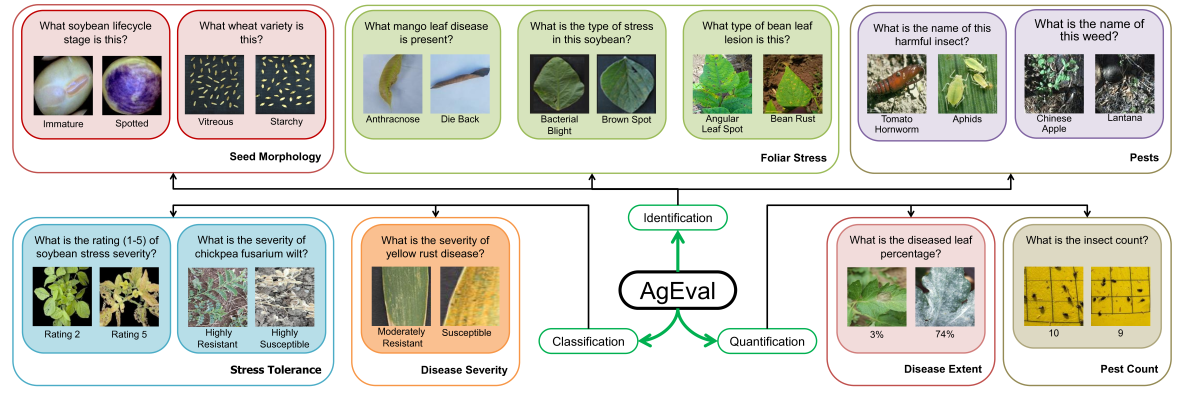 What soybean lifecycle stage is this?

Immature Spotted

What wheat variety is this?

Vitreous Starchy

Seed Morphology

What mango leaf disease is present?

Anthracnose Die Back

What is the type of stress in this soybean?

Bacterial Blight Brown Spot

What type of bean leaf lesion is this?

Angular Leaf Spot Bean Rust

Foliar Stress

What is the name of this harmful insect?

Tomato Hornworm Aphids

What is the name of this weed?

Chinese Apple Lantana

Pests

What is the rating (1-5) of soybean stress severity?

Rating 2 Rating 5

What is the severity of chickpea fusarium wilt?

Highly Resistant Highly Susceptible

Stress Tolerance

What is the severity of yellow rust disease?

Moderately Resistant Susceptible

Disease Severity

Identification

AgEval

Classification

Quantification

What is the diseased leaf percentage?

3% 74%

Disease Extent

What is the insect count?

10 9

Pest Count